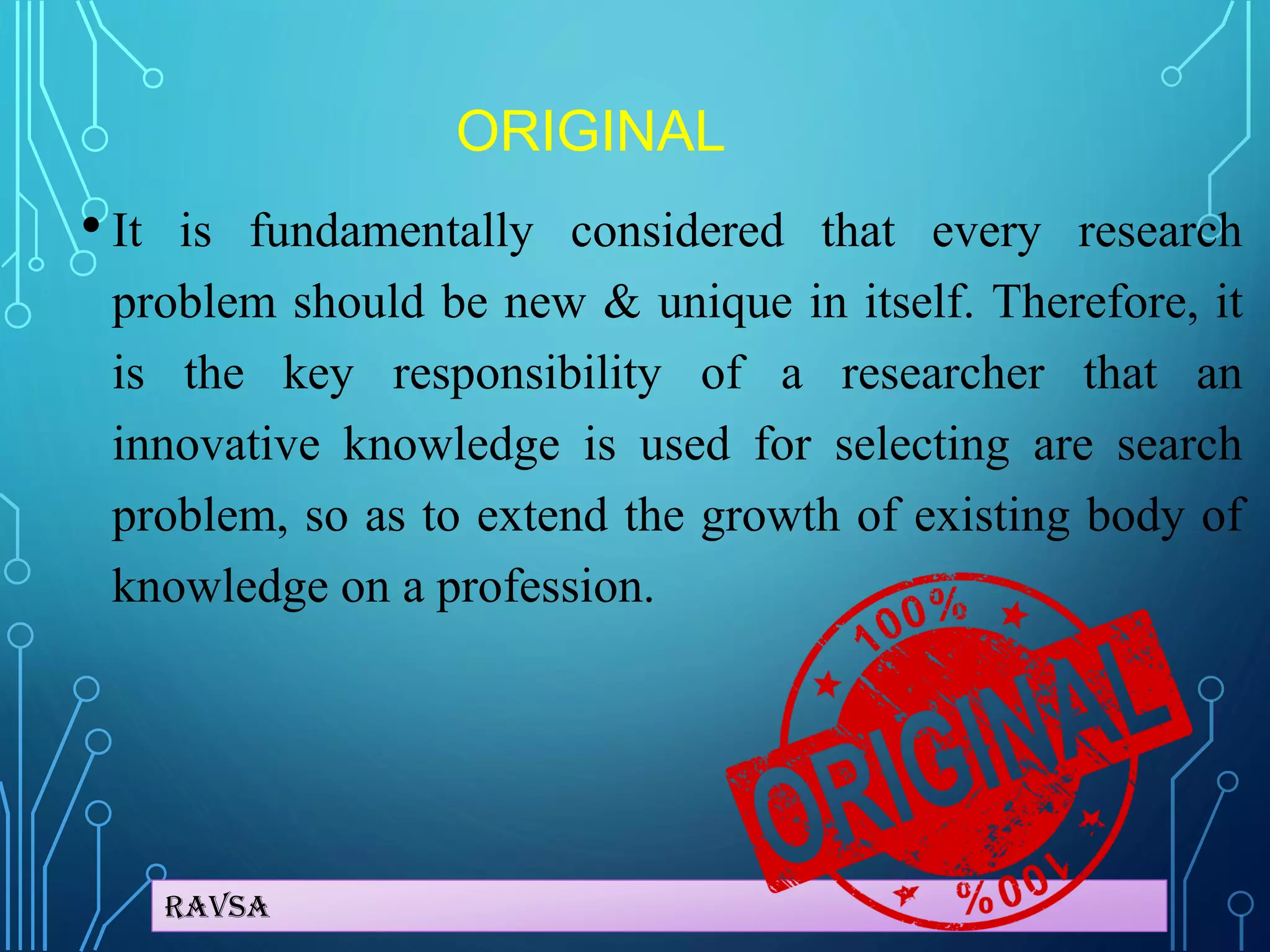 ORIGINAL

• It is fundamentally considered that every research problem should be new & unique in itself. Therefore, it is the key responsibility of a researcher that an innovative knowledge is used for selecting are search problem, so as to extend the growth of existing body of knowledge on a profession.

100%
ORIGINAL
100%

RAVSA